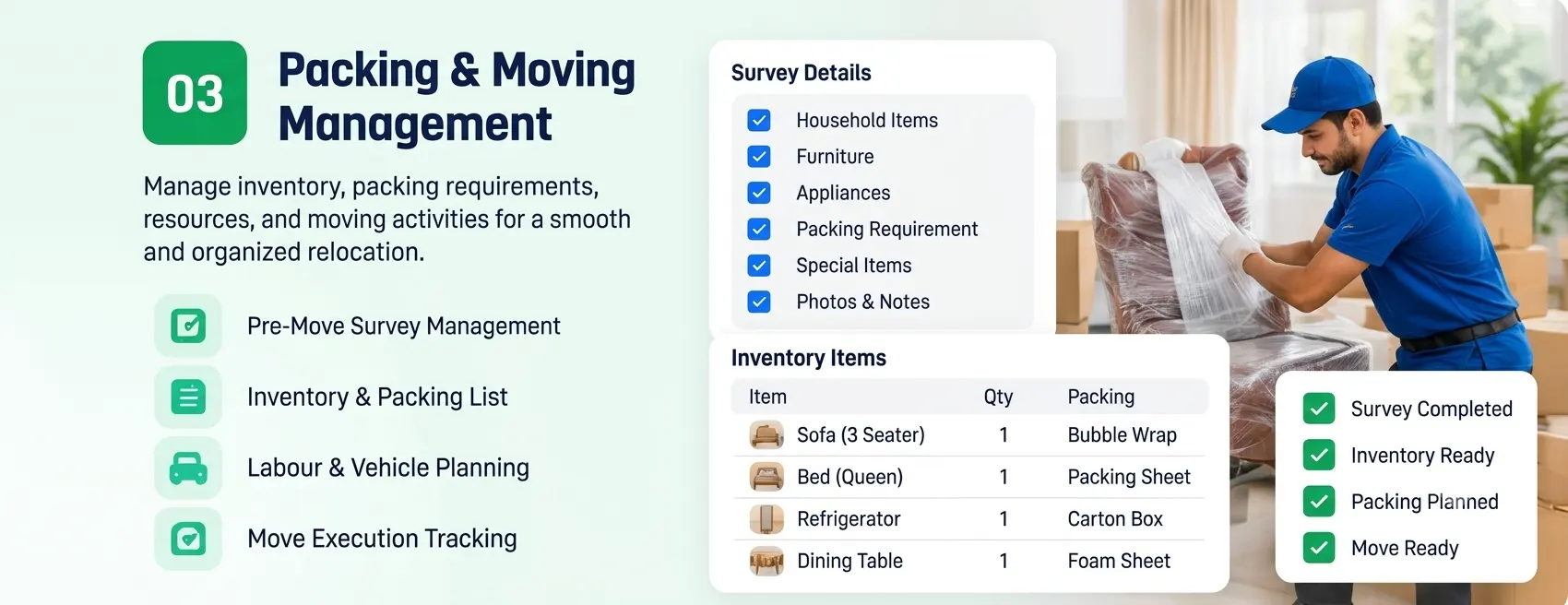 03

Packing & Moving Management

Manage inventory, packing requirements, resources, and moving activities for a smooth and organized relocation.

Pre-Move Survey Management

Inventory & Packing List

Labour & Vehicle Planning

Move Execution Tracking

Survey Details

☑ Household Items
☑ Furniture
☑ Appliances
☑ Packing Requirement
☑ Special Items
☑ Photos & Notes

Inventory Items

| Item | Qty | Packing |
|---|---|---|
| Sofa (3 Seater) | 1 | Bubble Wrap |
| Bed (Queen) | 1 | Packing Sheet |
| Refrigerator | 1 | Carton Box |
| Dining Table | 1 | Foam Sheet |

☑ Survey Completed
☑ Inventory Ready
☑ Packing Planned
☑ Move Ready